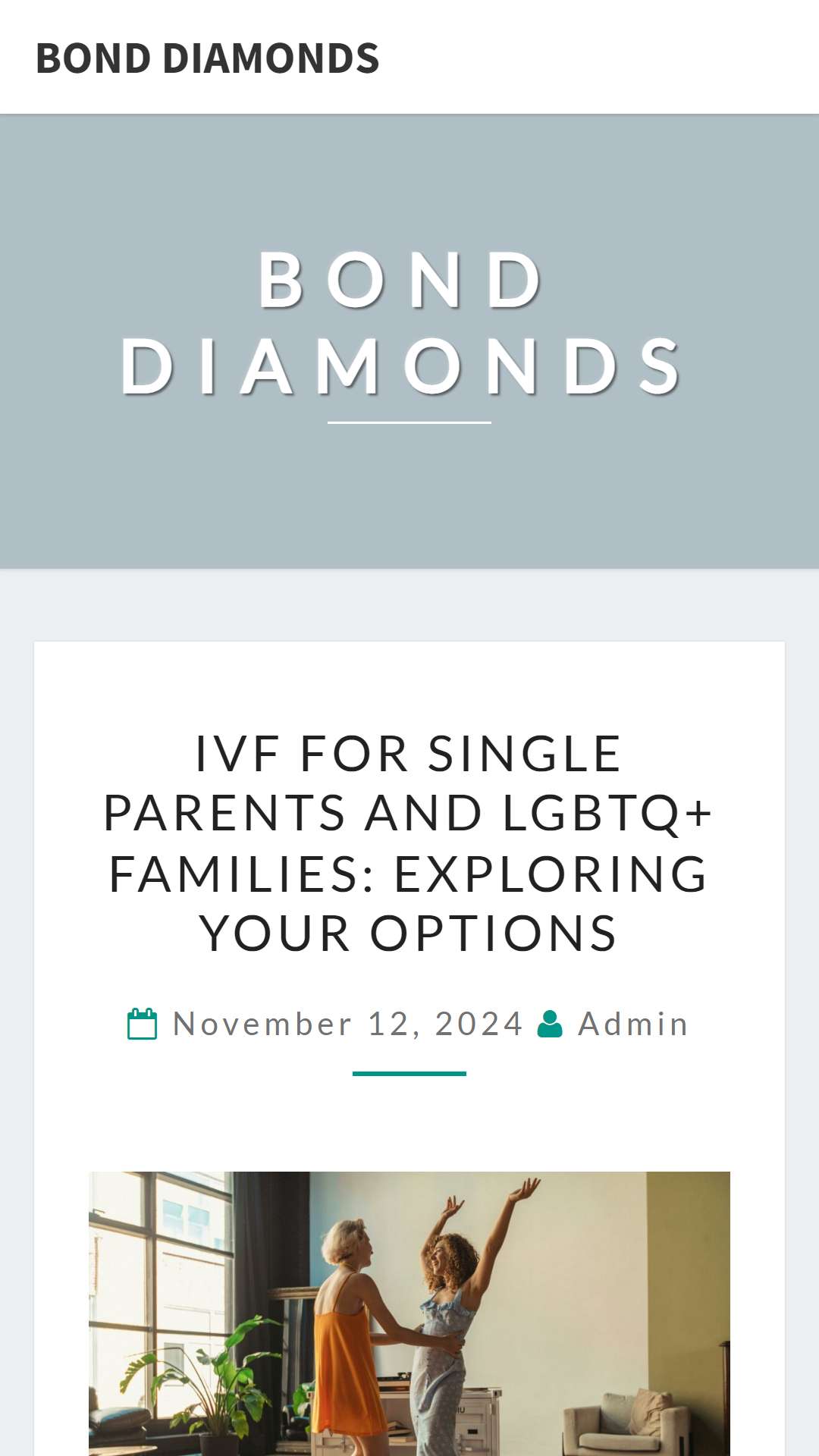 BOND DIAMONDS

BOND DIAMONDS

IVF FOR SINGLE PARENTS AND LGBTQ+ FAMILIES: EXPLORING YOUR OPTIONS

November 12, 2024 Admin